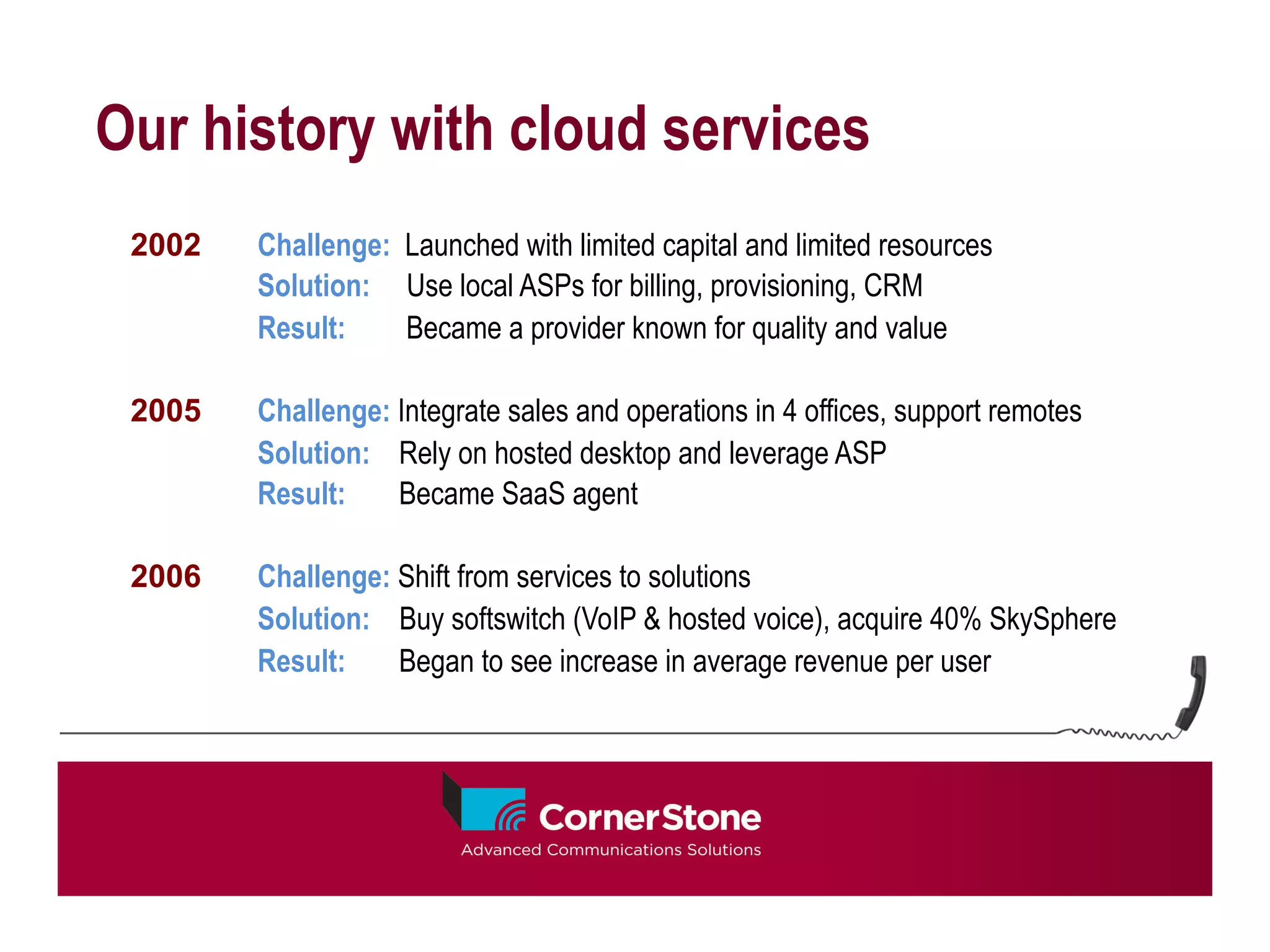 Our history with cloud services

2002 Challenge: Launched with limited capital and limited resources
Solution: Use local ASPs for billing, provisioning, CRM
Result: Became a provider known for quality and value

2005 Challenge: Integrate sales and operations in 4 offices, support remotes
Solution: Rely on hosted desktop and leverage ASP
Result: Became SaaS agent

2006 Challenge: Shift from services to solutions
Solution: Buy softswitch (VoIP & hosted voice), acquire 40% SkySphere
Result: Began to see increase in average revenue per user

CornerStone
Advanced Communications Solutions